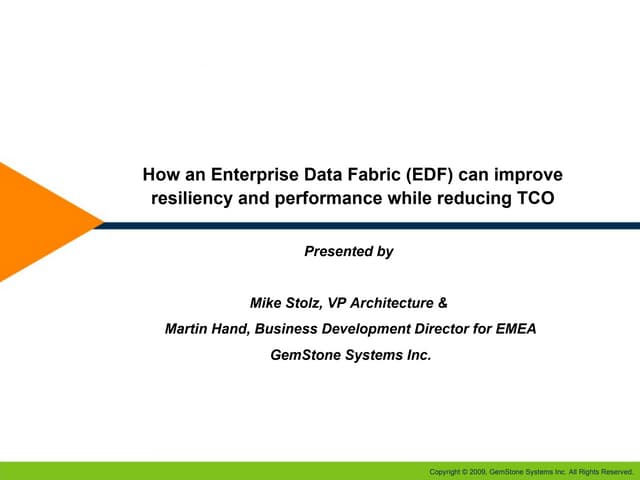 How an Enterprise Data Fabric (EDF) can improve resiliency and performance while reducing TCO

Presented by

Mike Stolz, VP Architecture &

Martin Hand, Business Development Director for EMEA

GemStone Systems Inc.

Copyright © 2009, GemStone Systems Inc. All Rights Reserved.